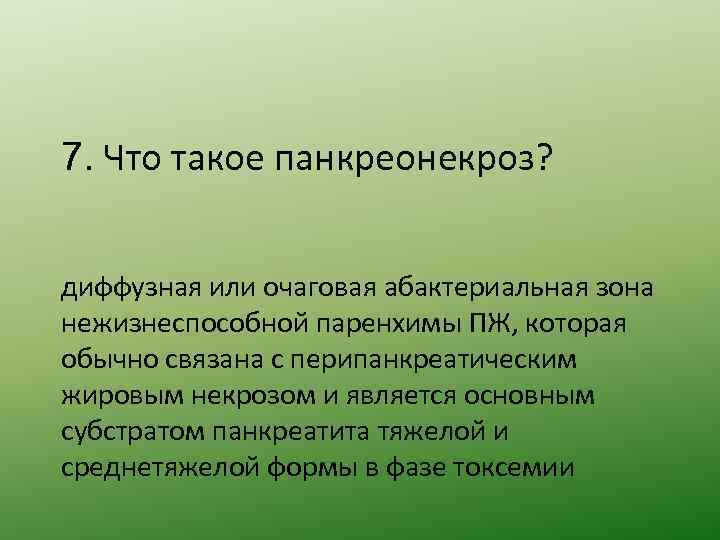 7. Что такое панкреонекроз?

диффузная или очаговая абактериальная зона нежизнеспособной паренхимы ПЖ, которая обычно связана с перипанкреатическим жировым некрозом и является основным субстратом панкреатита тяжелой и среднетяжелой формы в фазе токсемии